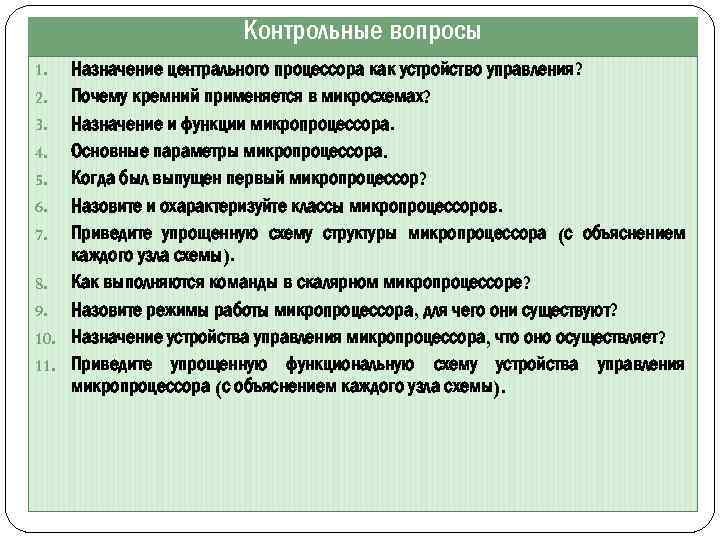 Контрольные вопросы

1. Назначение центрального процессора как устройство управления?
2. Почему кремний применяется в микросхемах?
3. Назначение и функции микропроцессора.
4. Основные параметры микропроцессора.
5. Когда был выпущен первый микропроцессор?
6. Назовите и охарактеризуйте классы микропроцессоров.
7. Приведите упрощенную схему структуры микропроцессора (с объяснением каждого узла схемы).
8. Как выполняются команды в скалярном микропроцессоре?
9. Назовите режимы работы микропроцессора, для чего они существуют?
10. Назначение устройства управления микропроцессора, что оно осуществляет?
11. Приведите упрощенную функциональную схему устройства управления микропроцессора (с объяснением каждого узла схемы).